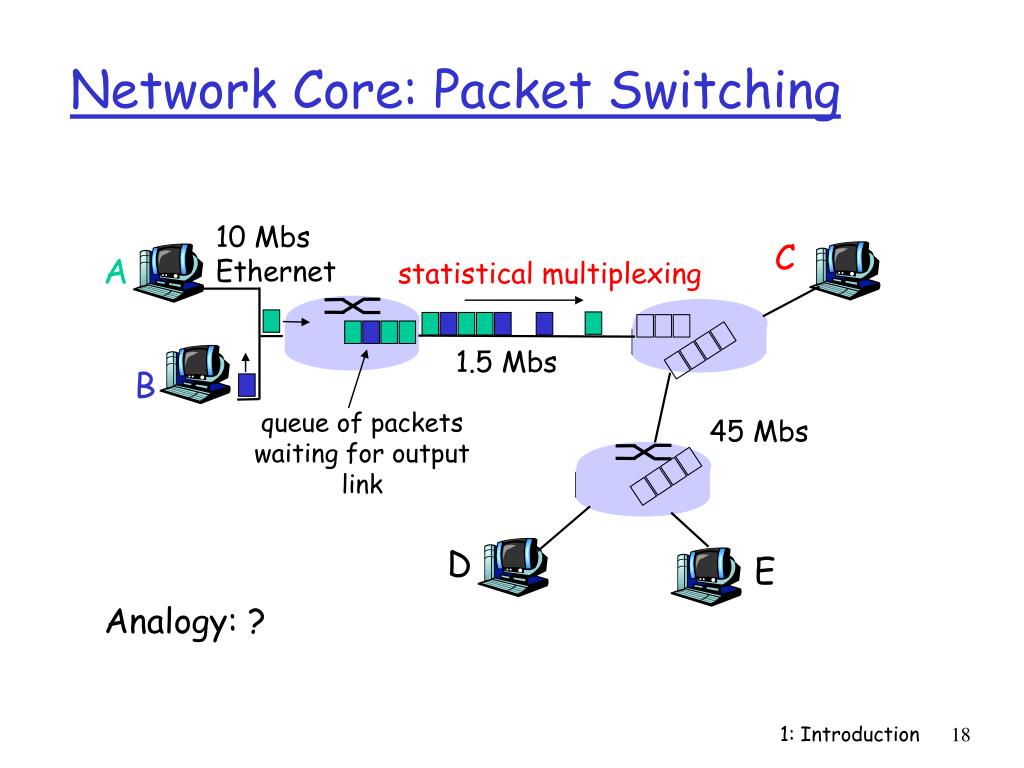 Network Core: Packet Switching

A

10 Mbs
Ethernet

statistical multiplexing

C

B

1.5 Mbs

queue of packets waiting for output link

45 Mbs

D

E

Analogy: ?

1: Introduction 18